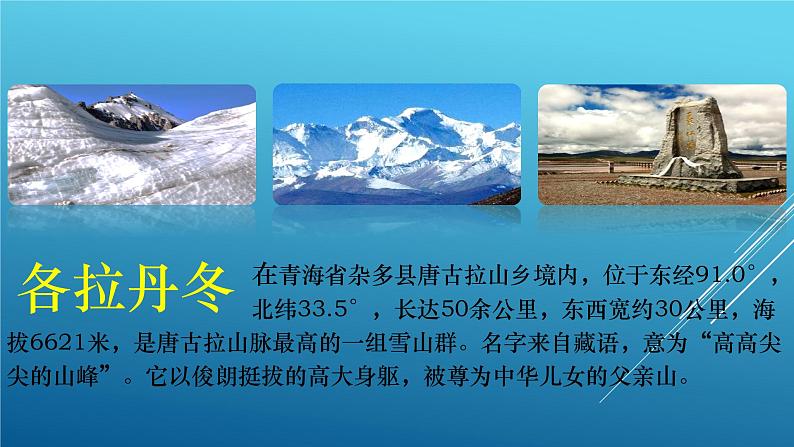 各拉丹冬

在青海省杂多县唐古拉山乡境内，位于东经91.0°，北纬33.5°，长达50余公里，东西宽约30公里，海拔6621米，是唐古拉山脉最高的一组雪山群。名字来自藏语，意为“高高尖尖的山峰”。它以俊朗挺拔的高大身躯，被尊为中华儿女的父亲山。